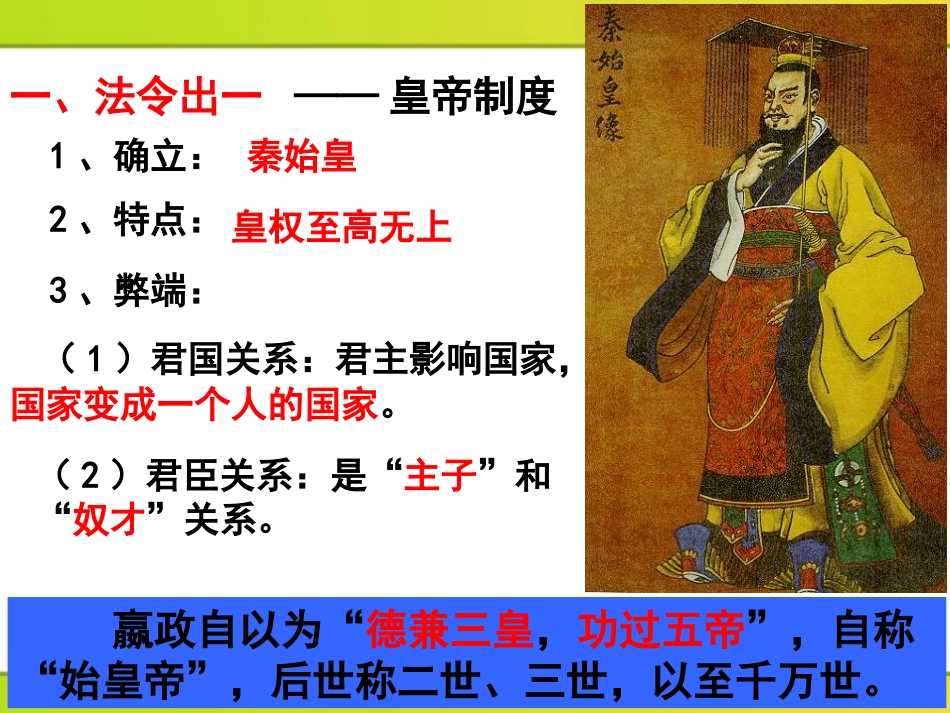 一、法令出一 —— 皇帝制度

1、确立： 秦始皇

2、特点： 皇权至高无上

3、弊端：

（1）君国关系：君主影响国家，国家变成一个人的国家。

（2）君臣关系：是“主子”和“奴才”关系。

秦始皇像

嬴政自以为“德兼三皇，功过五帝”，自称“始皇帝”，后世称二世、三世，以至千万世。